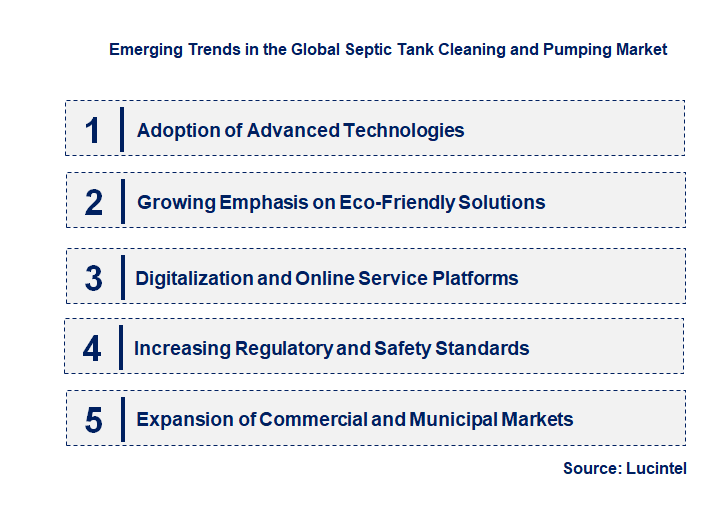 Emerging Trends in the Global Septic Tank Cleaning and Pumping Market

1 Adoption of Advanced Technologies

2 Growing Emphasis on Eco-Friendly Solutions

3 Digitalization and Online Service Platforms

4 Increasing Regulatory and Safety Standards

5 Expansion of Commercial and Municipal Markets

Source: Lucintel